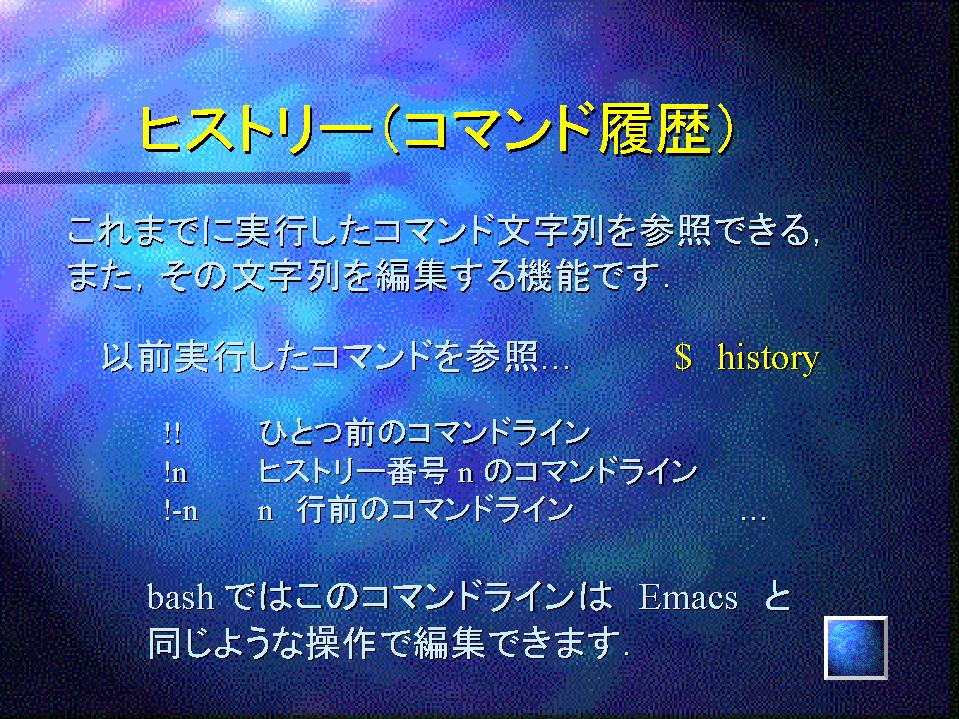 ヒストリー（コマンド履歴）

これまでに実行したコマンド文字列を参照できる，また，その文字列を編集する機能です．

以前実行したコマンドを参照…　　$ history

!!　　ひとつ前のコマンドライン
!n　　ヒストリー番号 n のコマンドライン
!-n　　n 行前のコマンドライン　　…

bash ではこのコマンドラインは Emacs と同じような操作で編集できます．